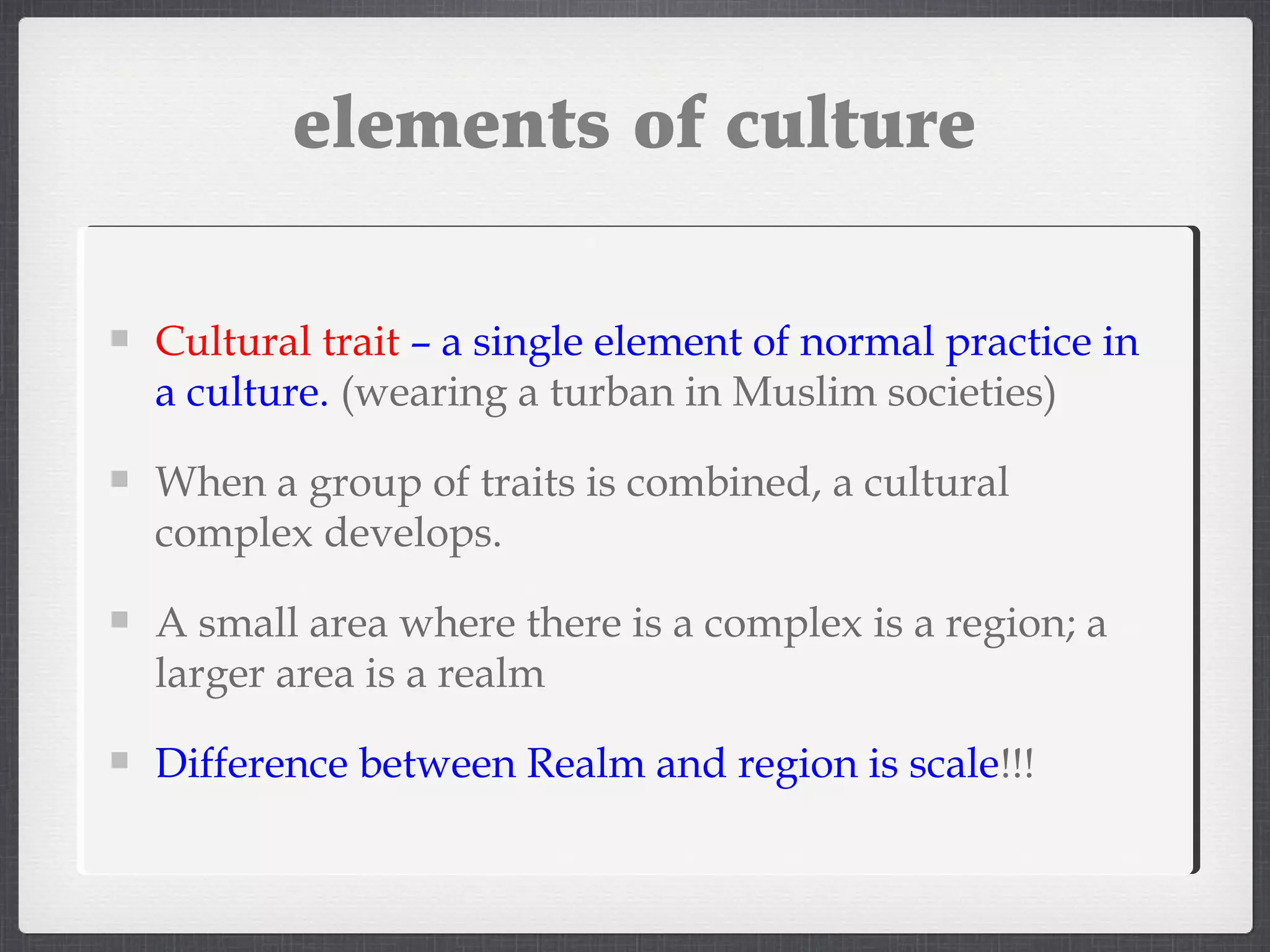 elements of culture

Cultural trait – a single element of normal practice in a culture. (wearing a turban in Muslim societies)

When a group of traits is combined, a cultural complex develops.

A small area where there is a complex is a region; a larger area is a realm

Difference between Realm and region is scale!!!